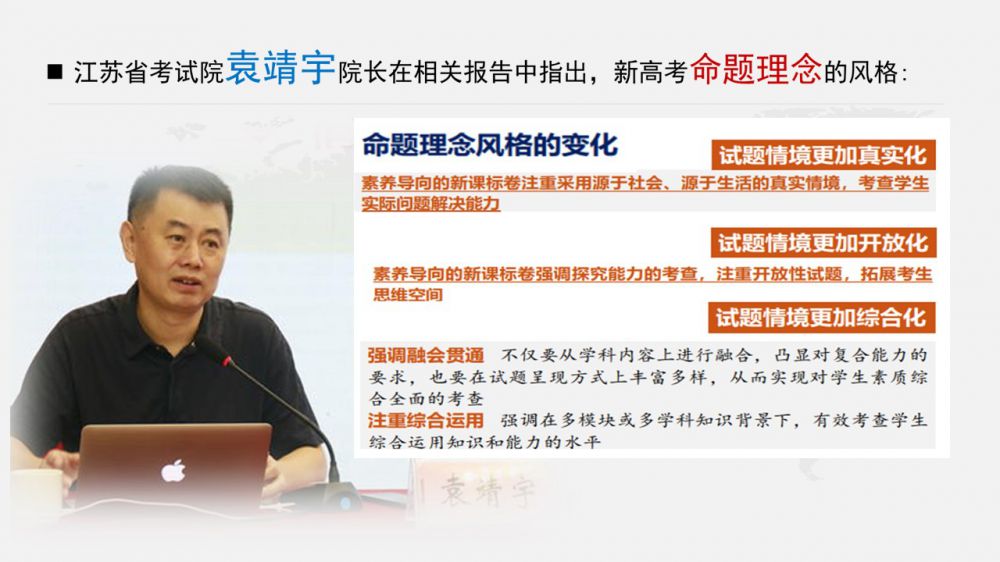 ■ 江苏省考试院袁靖宇院长在相关报告中指出，新高考命题理念的风格：

命题理念风格的变化

试题情境更加真实化

素养导向的新课标卷注重采用源于社会、源于生活的真实情境，考查学生实际问题解决能力

试题情境更加开放化

素养导向的新课标卷强调探究能力的考查，注重开放性试题，拓展考生思维空间

试题情境更加综合化

强调融会贯通 不仅要从学科内容上进行融合，凸显对复合能力的要求，也要在试题呈现方式上丰富多样，从而实现对学生素质综合全面的考查

注重综合运用 强调在多模块或多学科知识背景下，有效考查学生综合运用知识和能力的水平

袁靖宇